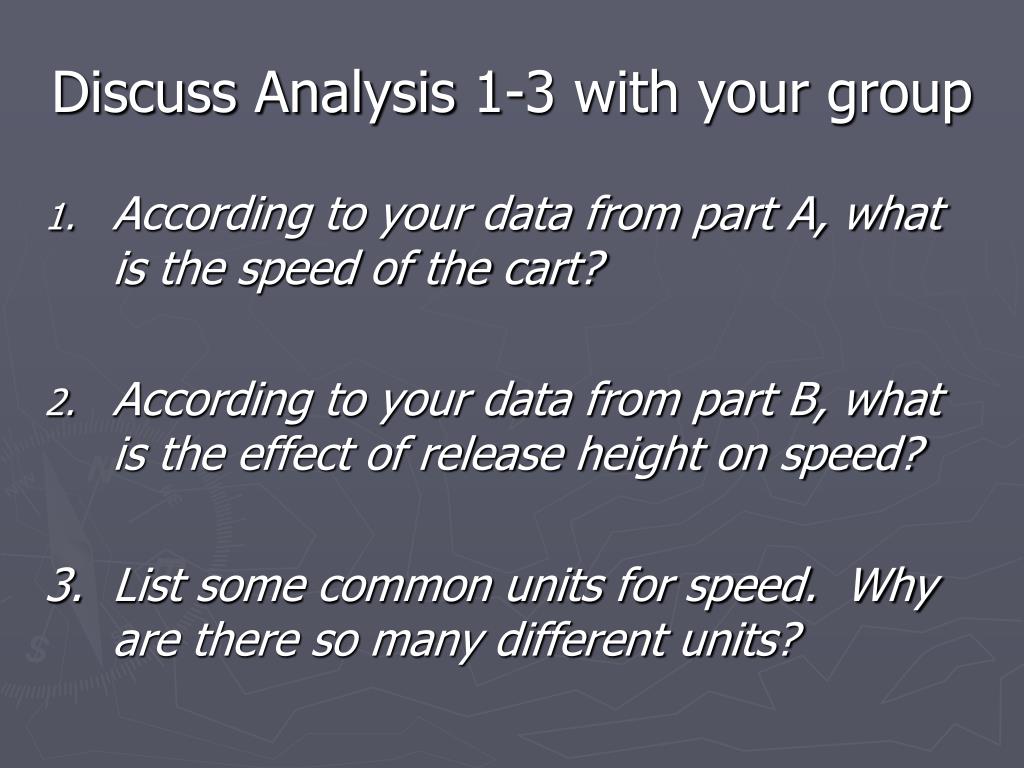 Discuss Analysis 1-3 with your group

1. According to your data from part A, what is the speed of the cart?

2. According to your data from part B, what is the effect of release height on speed?

3. List some common units for speed. Why are there so many different units?